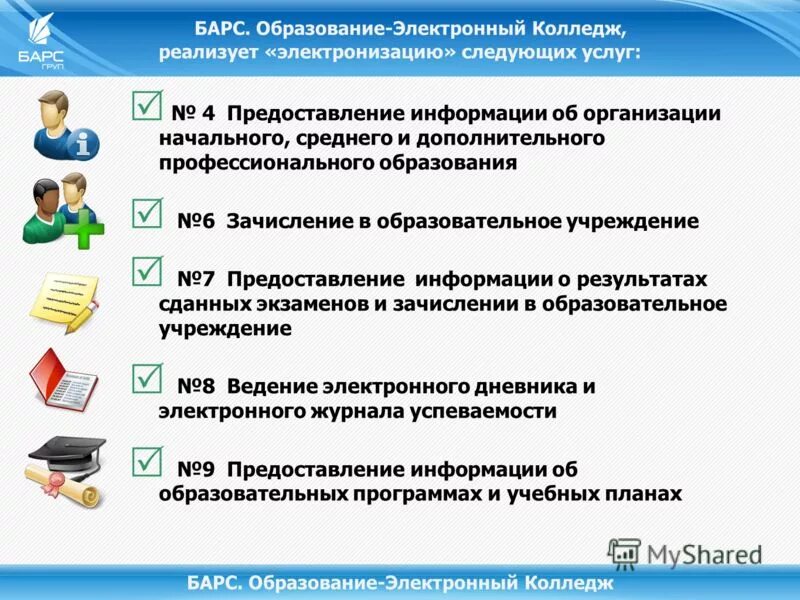 БАРС ГРУП

БАРС. Образование-Электронный Колледж, реализует «электронизацию» следующих услуг:

№ 4 Предоставление информации об организации начального, среднего и дополнительного профессионального образования

№6 Зачисление в образовательное учреждение

№7 Предоставление информации о результатах сданных экзаменов и зачислении в образовательное учреждение

№8 Ведение электронного дневника и электронного журнала успеваемости

№9 Предоставление информации об образовательных программах и учебных планах

MyShared

БАРС. Образование-Электронный Колледж